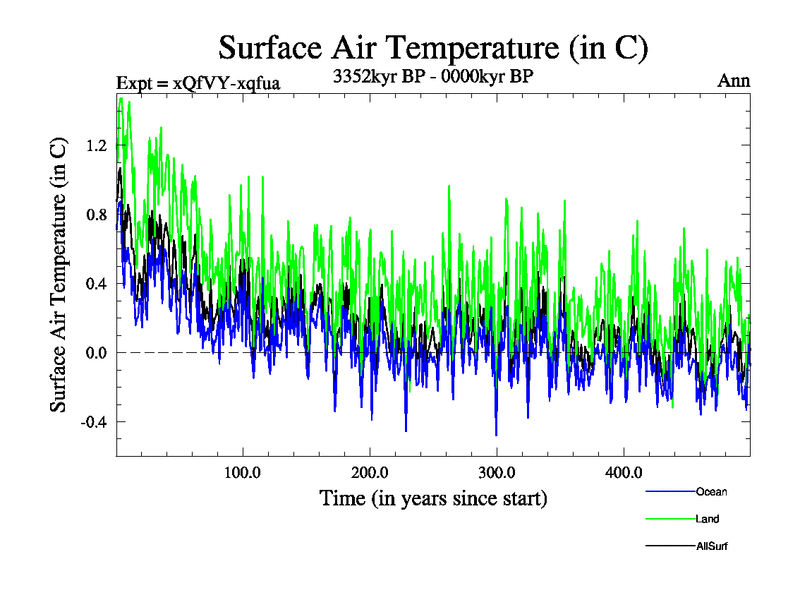 Surface Air Temperature (in C)

Expt = xQfVY-xqfua

3352kyr BP - 0000kyr BP

Ann

Surface Air Temperature (in C)

1.2

0.8

0.4

0.0

-0.4

100.0

200.0

300.0

400.0

Time (in years since start)

Ocean

Land

AllSurf